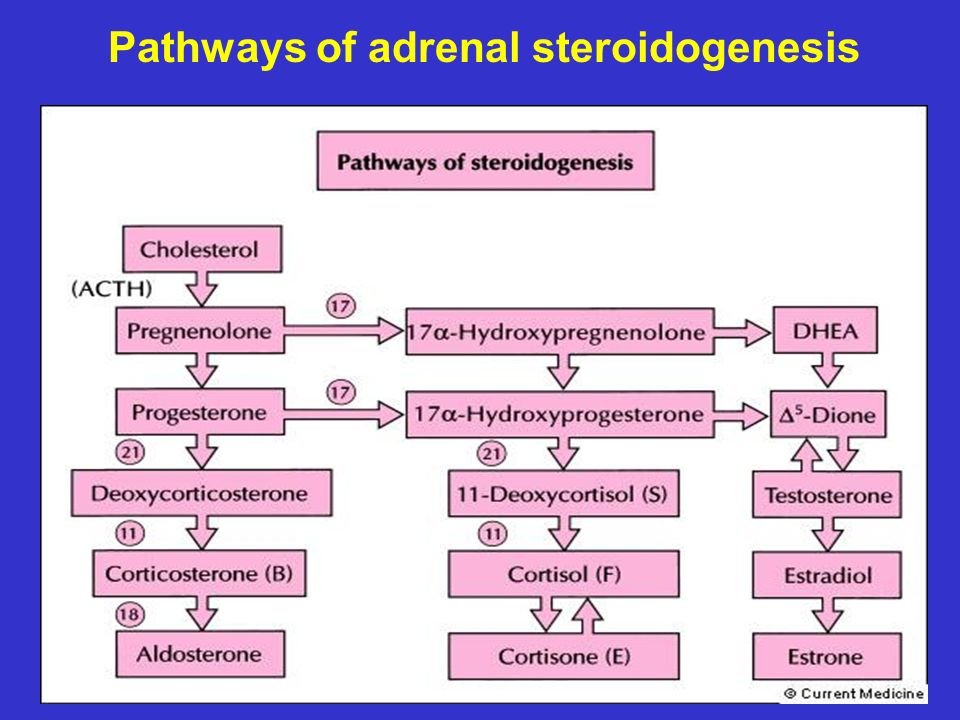 Pathways of adrenal steroidogenesis

Pathways of steroidogenesis

Cholesterol

(ACTH)

Pregnenolone

17

17α-Hydroxypregnenolone

DHEA

Progesterone

17

17α-Hydroxyprogesterone

$\Delta^5$-Dione

21

Deoxycorticosterone

21

11-Deoxycortisol (S)

Testosterone

11

Corticosterone (B)

11

Cortisol (F)

Estradiol

18

Aldosterone

Cortisone (E)

Estrone

© Current Medicine